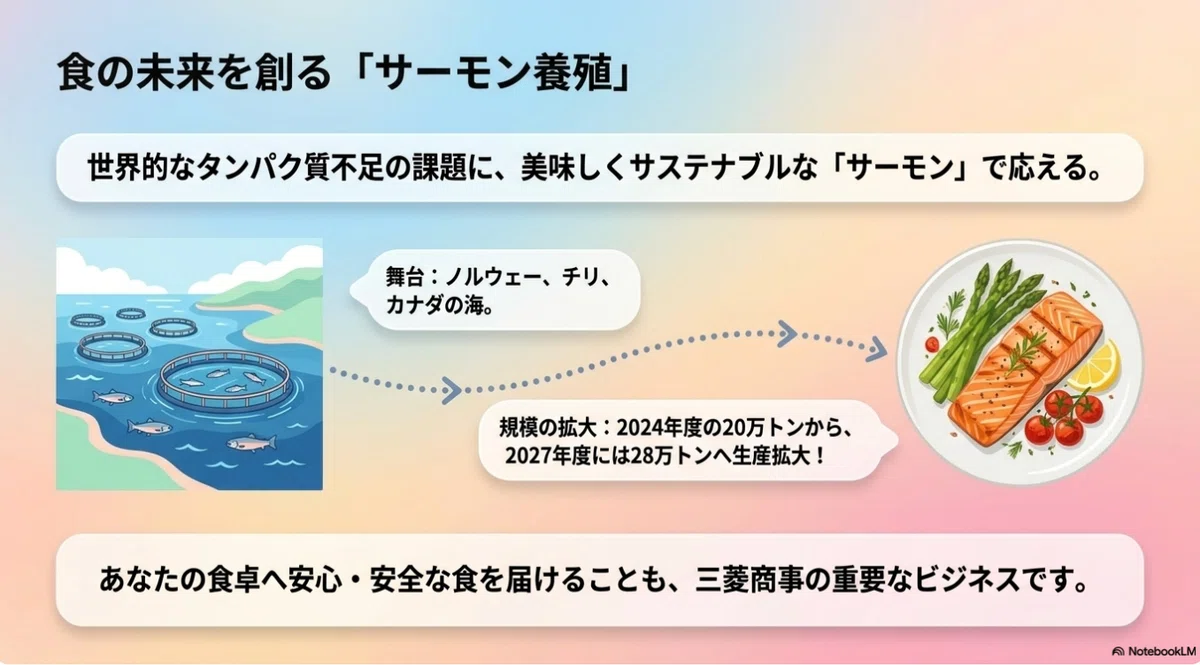 食の未来を創る「サーモン養殖」

世界的なタンパク質不足の課題に、美味しくサステナブルな「サーモン」で応える。

舞台：ノルウェー、チリ、カナダの海。

規模の拡大：2024年度の20万トンから、2027年度には28万トンへ生産拡大！

あなたの食卓へ安心・安全な食を届けることも、三菱商事の重要なビジネスです。

NotebookLM